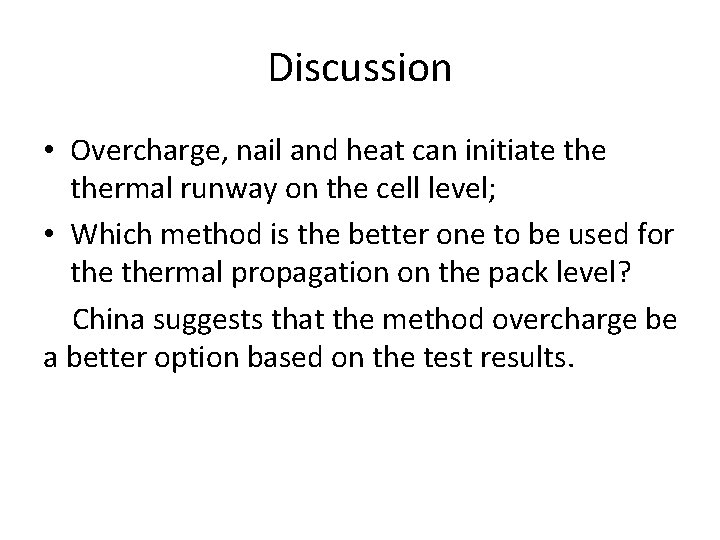 Discussion

• Overcharge, nail and heat can initiate the thermal runway on the cell level;

• Which method is the better one to be used for the thermal propagation on the pack level?

China suggests that the method overcharge be a better option based on the test results.